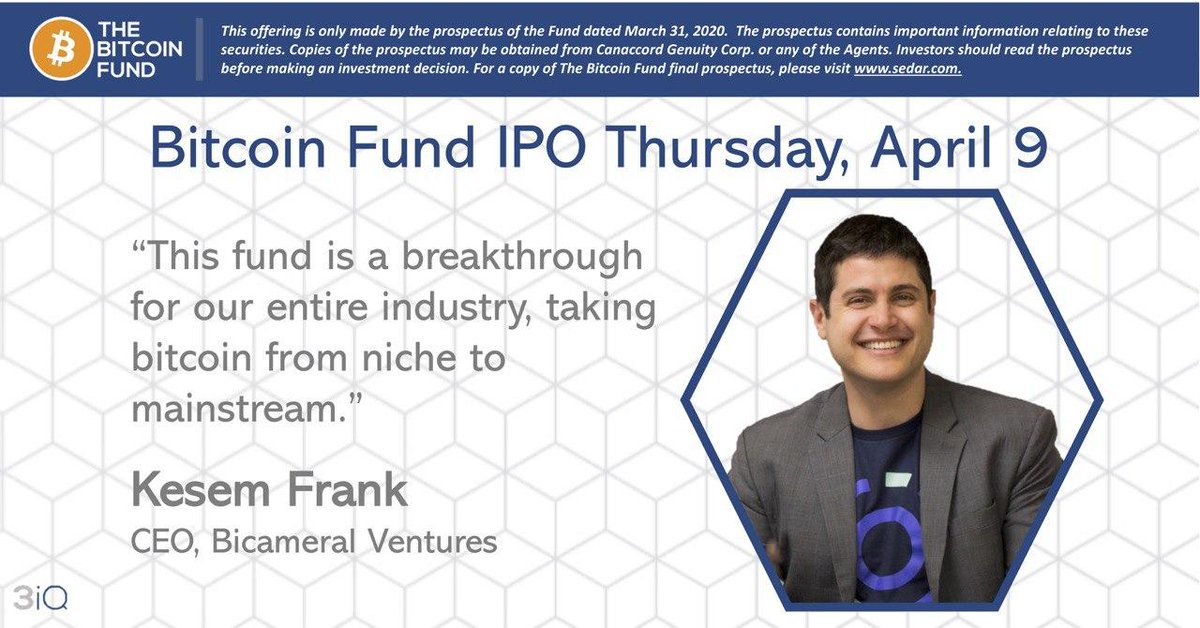 THE BITCOIN FUND

This offering is only made by the prospectus of the Fund dated March 31, 2020. The prospectus contains important information relating to these securities. Copies of the prospectus may be obtained from Canaccord Genuity Corp. or any of the Agents. Investors should read the prospectus before making an investment decision. For a copy of The Bitcoin Fund final prospectus, please visit www.sedar.com.

Bitcoin Fund IPO Thursday, April 9

“This fund is a breakthrough for our entire industry, taking bitcoin from niche to mainstream.”

Kesem Frank

CEO, Bicameral Ventures

3iQ